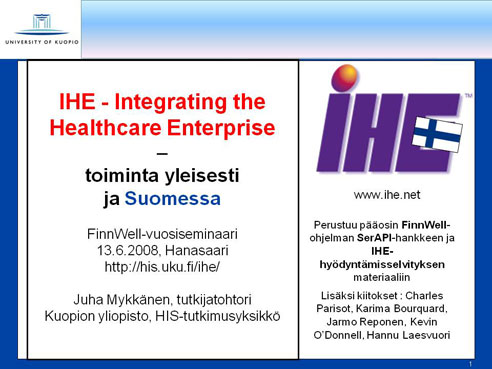 UNIVERSITY OF KUOPIO

IHE - Integrating the Healthcare Enterprise
–
toiminta yleisesti ja Suomessa

FinnWell-vuosiseminaari
13.6.2008, Hanasaari
http://his.uku.fi/ihe/

Juha Mykkänen, tutkijatohtori
Kuopion yliopisto, HIS-tutkimusyksikkö

IHE ™

www.ihe.net

Perustuu pääosin FinnWell-ohjelman SerAPI-hankkeen ja IHE-hyödyntämisselvityksen materiaaliin

Lisäksi kiitokset : Charles Parisot, Karima Bourquard, Jarmo Reponen, Kevin O'Donnell, Hannu Laesvuori

1